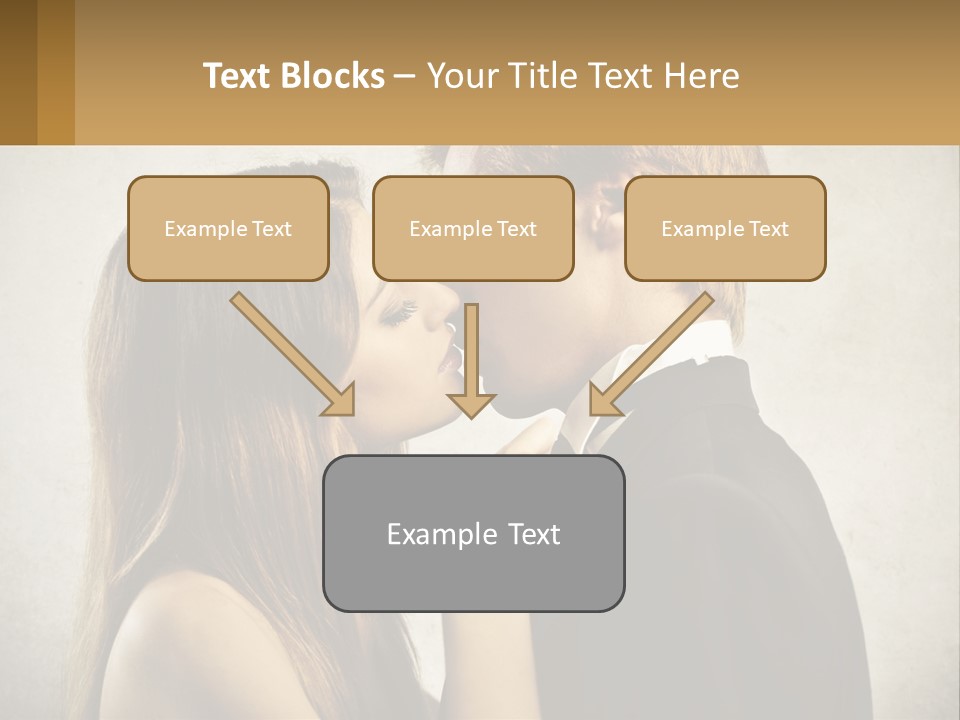 Text Blocks – Your Title Text Here

Example Text

Example Text

Example Text

Example Text